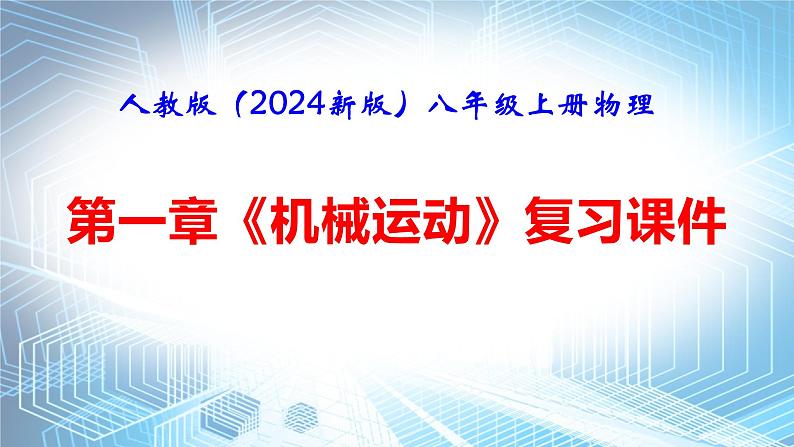 人教版（2024新版）八年级上册物理

第一章《机械运动》复习课件